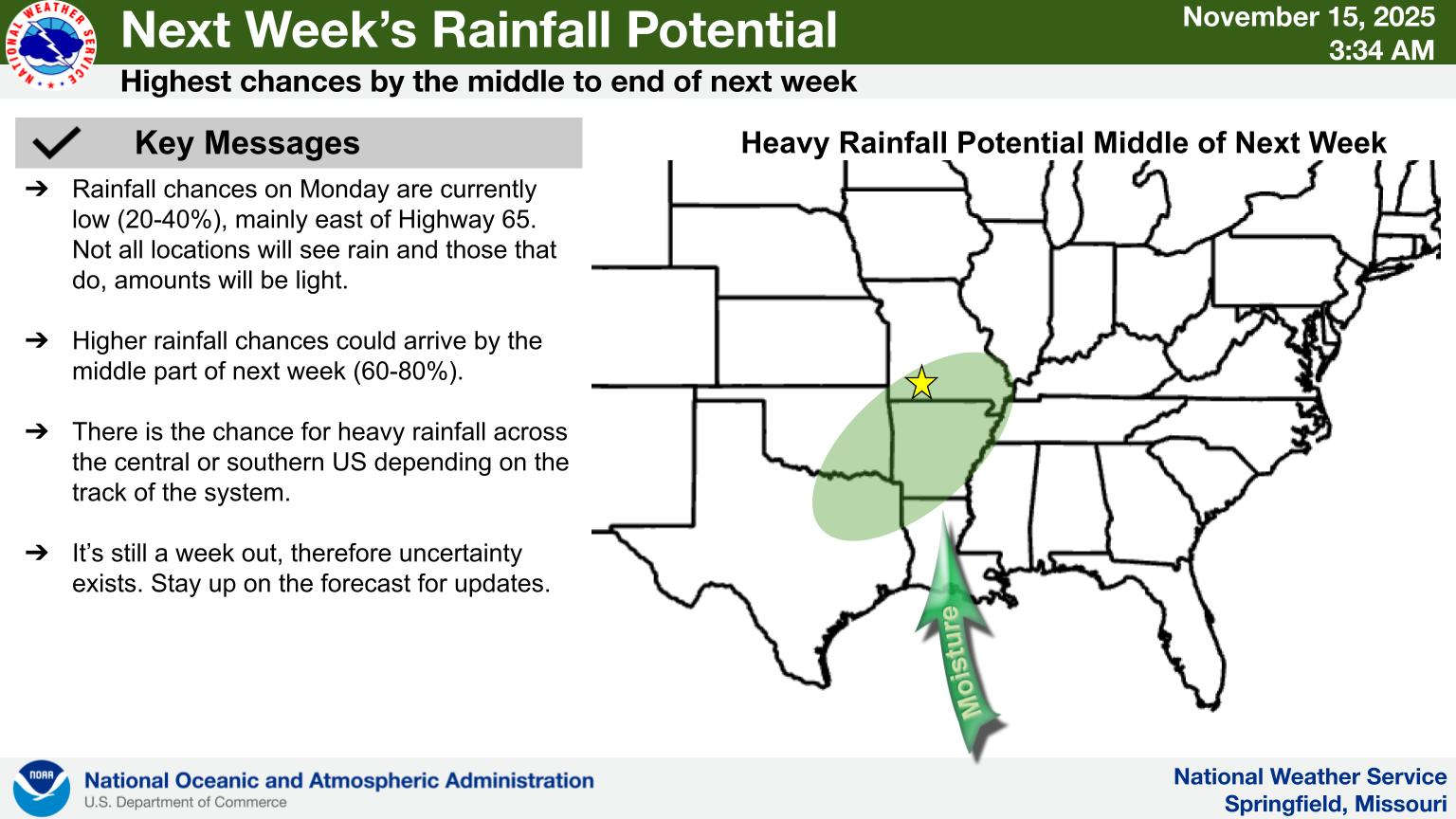 NATIONAL WEATHER SERVICE

Next Week's Rainfall Potential

November 15, 2025
3:34 AM

Highest chances by the middle to end of next week

Key Messages

➔ Rainfall chances on Monday are currently low (20-40%), mainly east of Highway 65. Not all locations will see rain and those that do, amounts will be light.

➔ Higher rainfall chances could arrive by the middle part of next week (60-80%).

➔ There is the chance for heavy rainfall across the central or southern US depending on the track of the system.

➔ It's still a week out, therefore uncertainty exists. Stay up on the forecast for updates.

Heavy Rainfall Potential Middle of Next Week

Moisture

NOAA

National Oceanic and Atmospheric Administration
U.S. Department of Commerce

National Weather Service
Springfield, Missouri